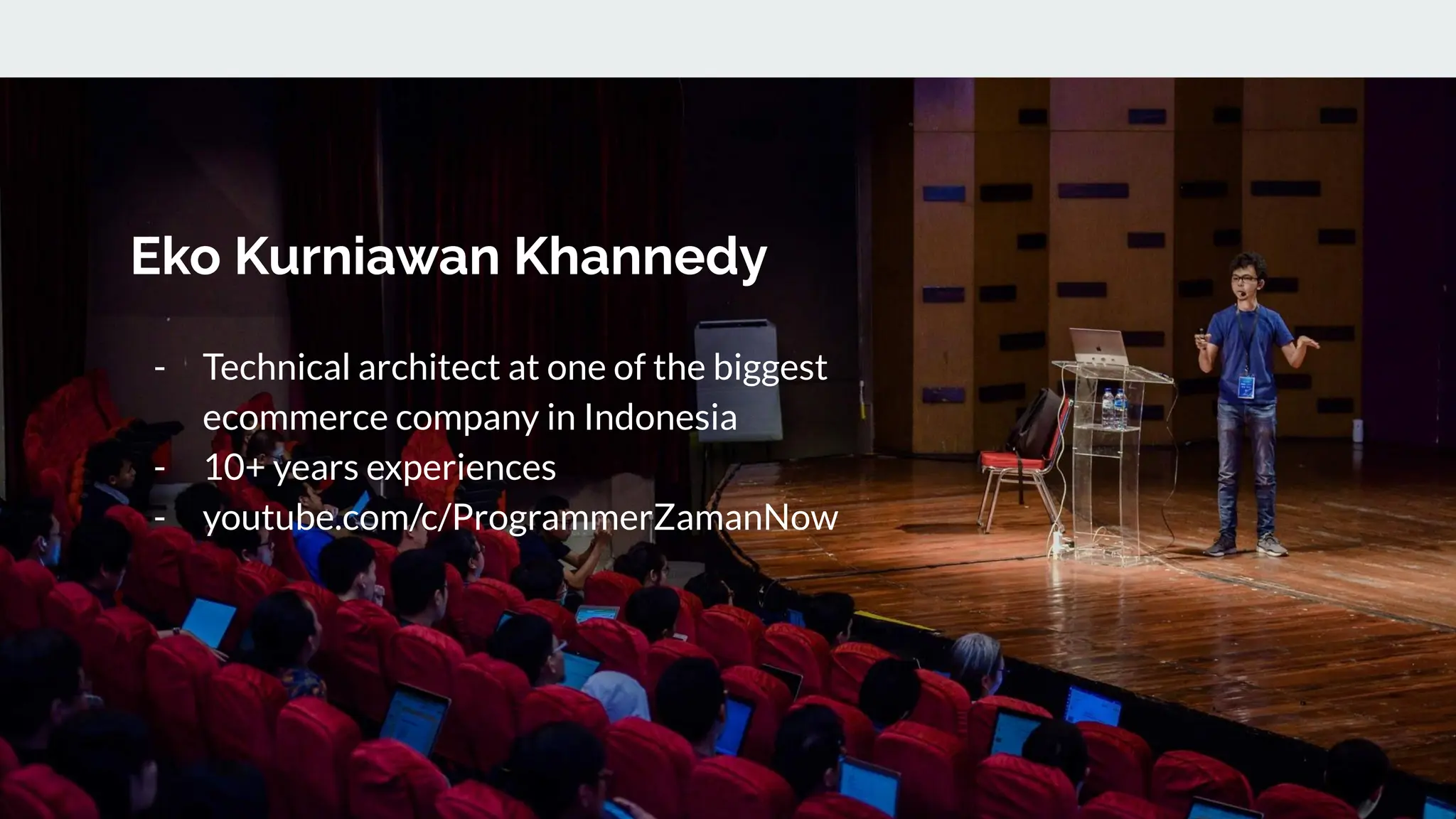 Eko Kurniawan Khannedy

- Technical architect at one of the biggest ecommerce company in Indonesia
- 10+ years experiences
- youtube.com/c/ProgrammerZamanNow